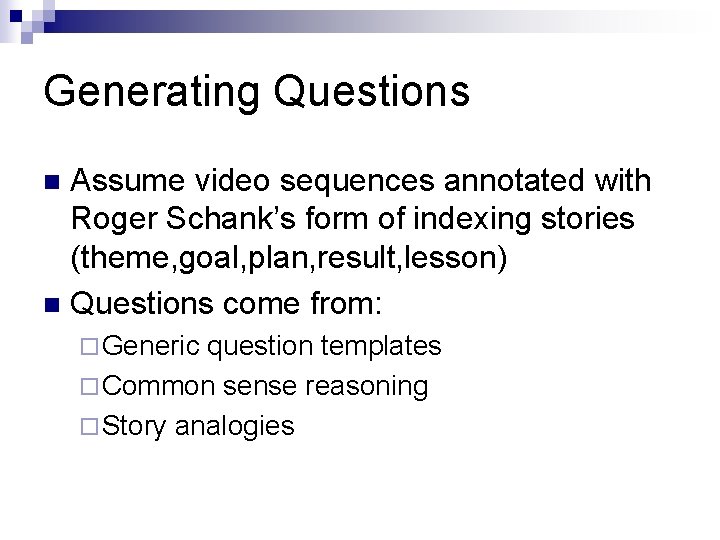 Generating Questions

Assume video sequences annotated with Roger Schank's form of indexing stories (theme,goal,plan,result,lesson)

Questions come from:

Generic question templates

Common sense reasoning

Story analogies